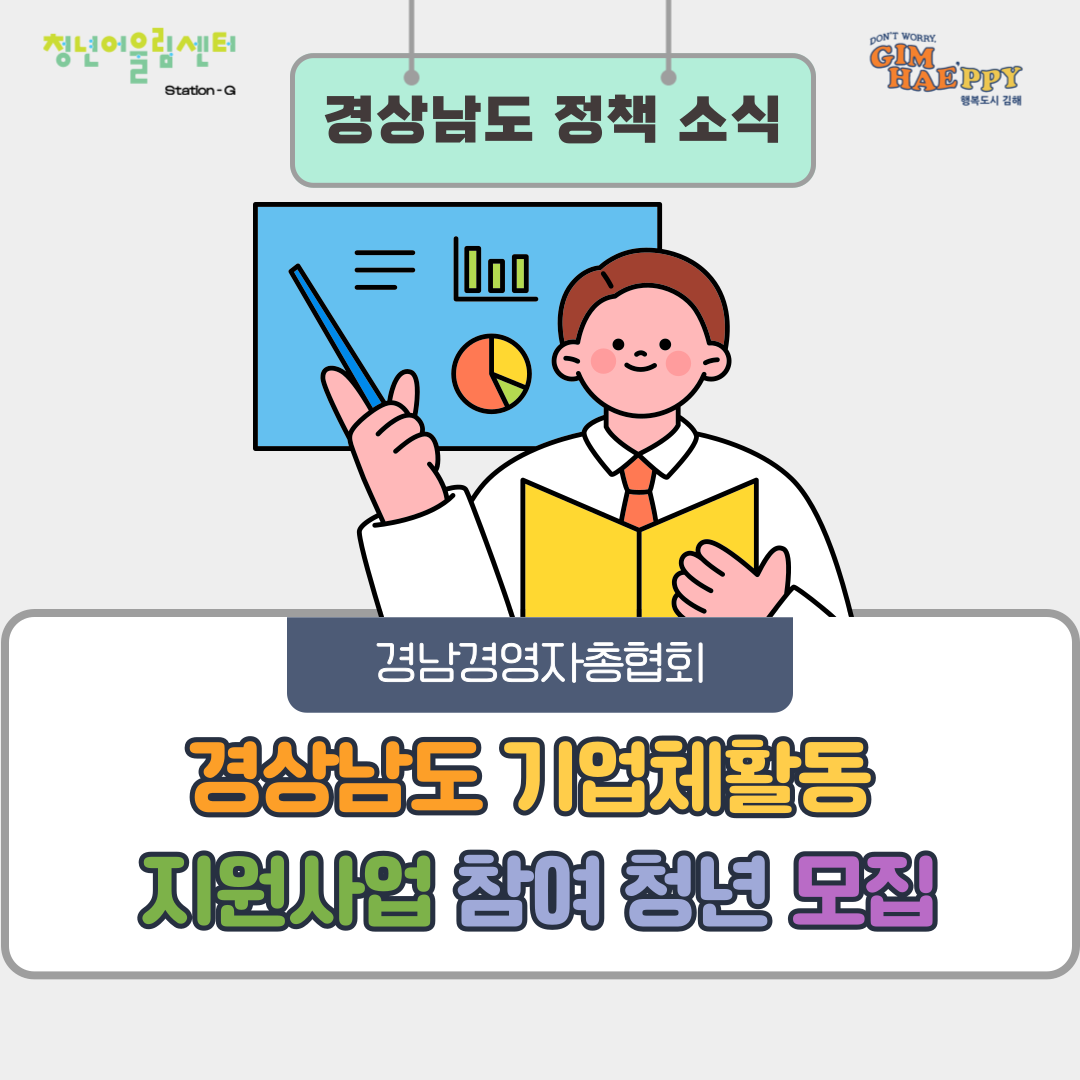 청년어울림센터
Station-G

경상남도 정책 소식

DON'T WORRY,
GIM HAE'PPY
행복도시 김해

경남경영자총협회

경상남도 기업체활동 지원사업 참여 청년 모집